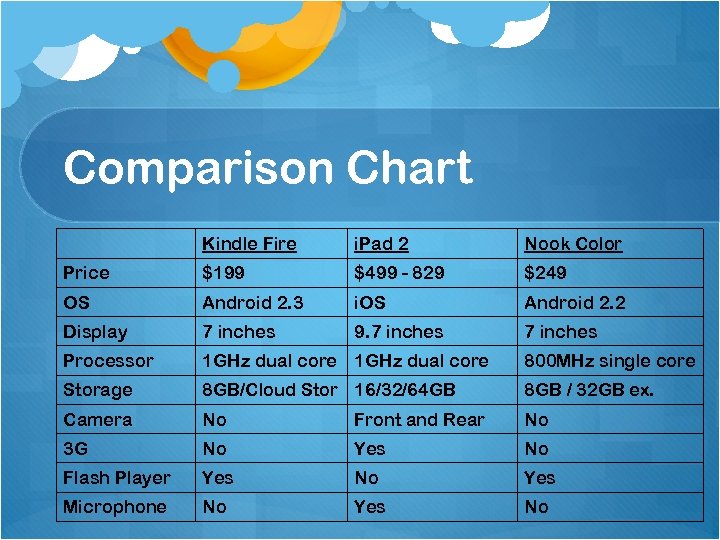 Comparison Chart

| | Kindle Fire | iPad 2 | Nook Color |
|---|---|---|---|
| Price | \$199 | \$499 - 829 | \$249 |
| OS | Android 2.3 | iOS | Android 2.2 |
| Display | 7 inches | 9.7 inches | 7 inches |
| Processor | 1GHz dual core | 1GHz dual core | 800MHz single core |
| Storage | 8GB/Cloud Stor | 16/32/64GB | 8GB / 32GB ex. |
| Camera | No | Front and Rear | No |
| 3G | No | Yes | No |
| Flash Player | Yes | No | Yes |
| Microphone | No | Yes | No |